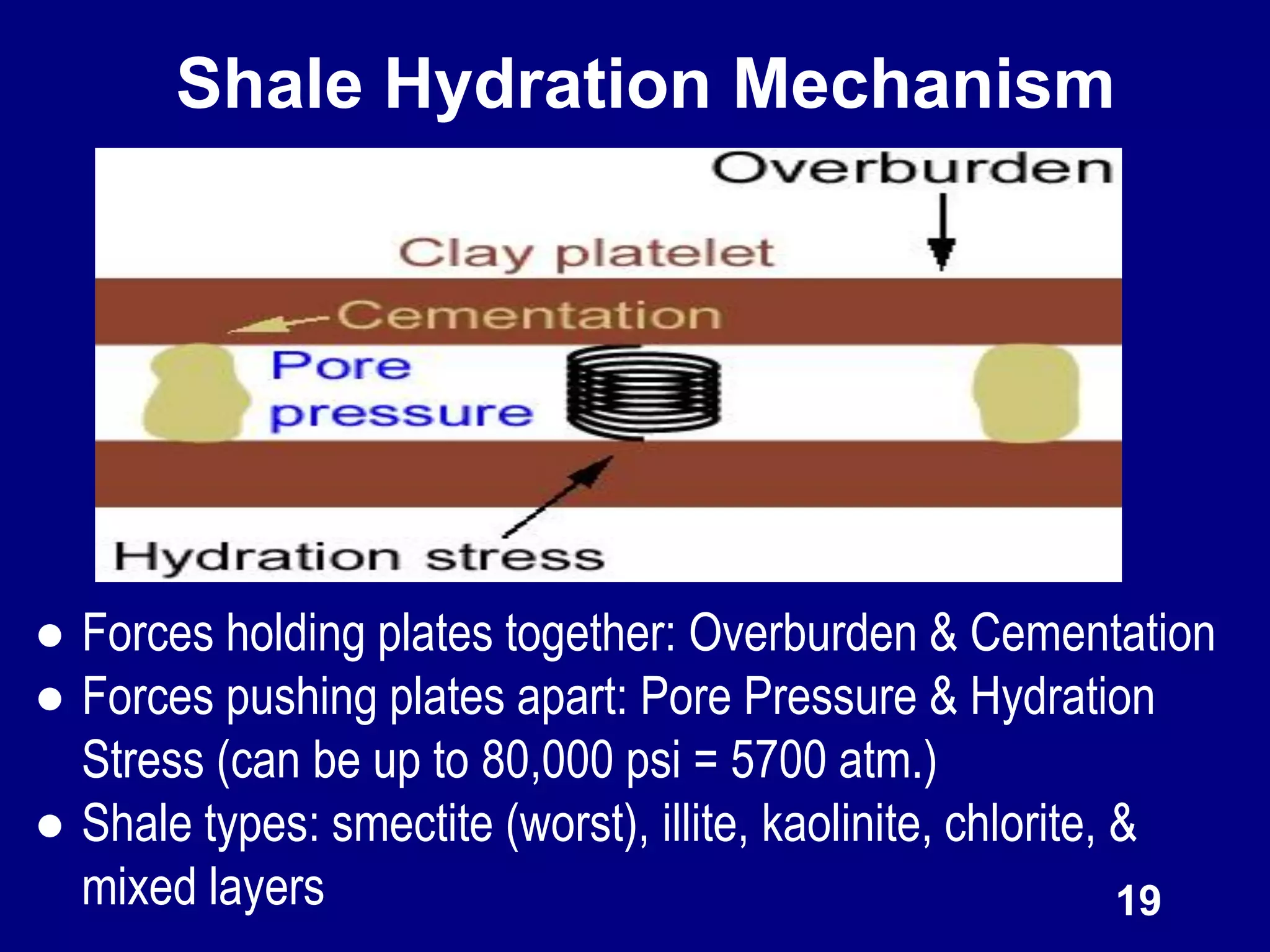 Shale Hydration Mechanism

Overburden

Clay platelet

Cementation

Pore pressure

Hydration stress

● Forces holding plates together: Overburden & Cementation
● Forces pushing plates apart: Pore Pressure & Hydration Stress (can be up to 80,000 psi = 5700 atm.)
● Shale types: smectite (worst), illite, kaolinite, chlorite, & mixed layers

19